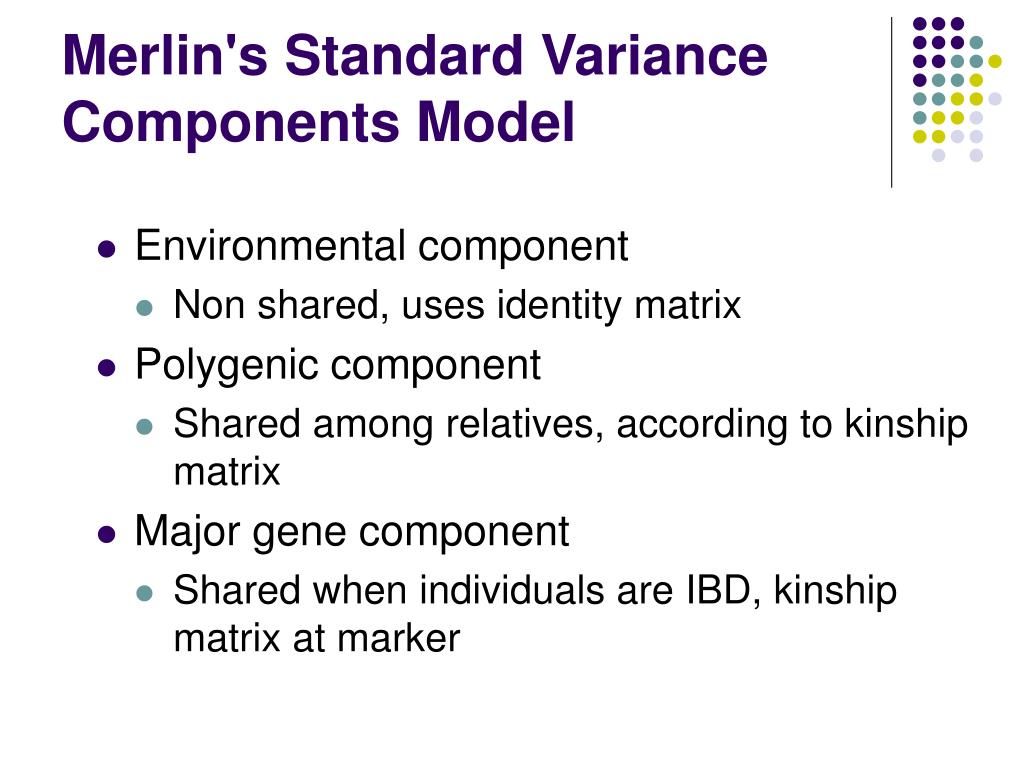 Merlin's Standard Variance Components Model

- Environmental component
  - Non shared, uses identity matrix
- Polygenic component
  - Shared among relatives, according to kinship matrix
- Major gene component
  - Shared when individuals are IBD, kinship matrix at marker